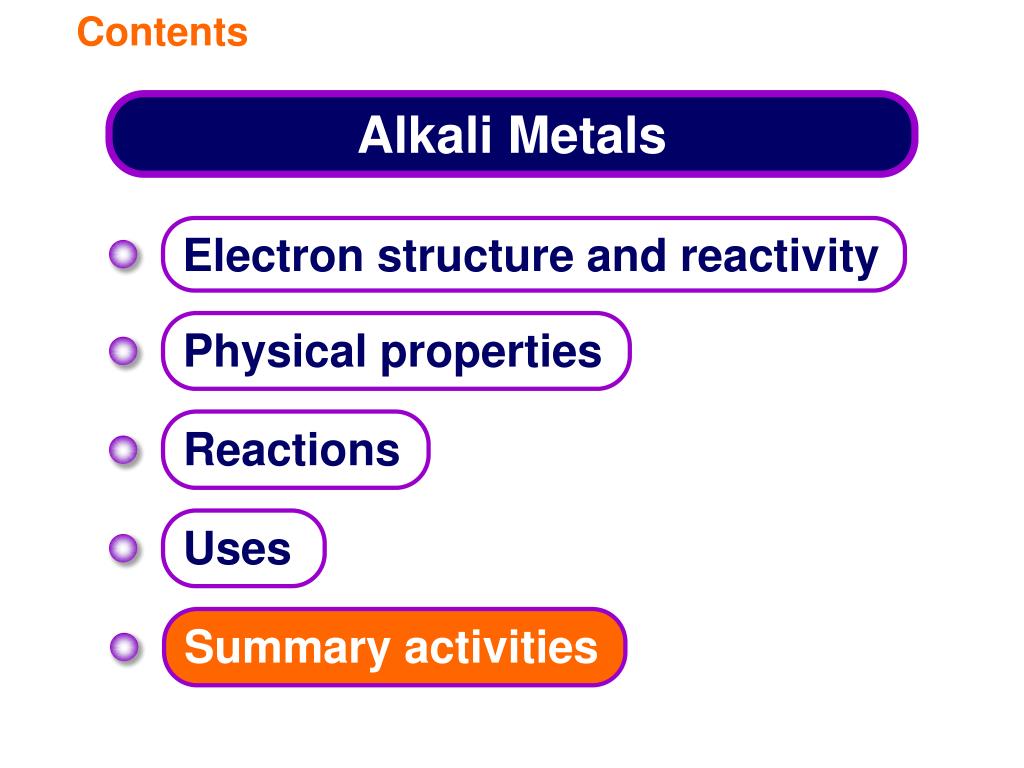 Contents

Alkali Metals

Electron structure and reactivity

Physical properties

Reactions

Uses

Summary activities